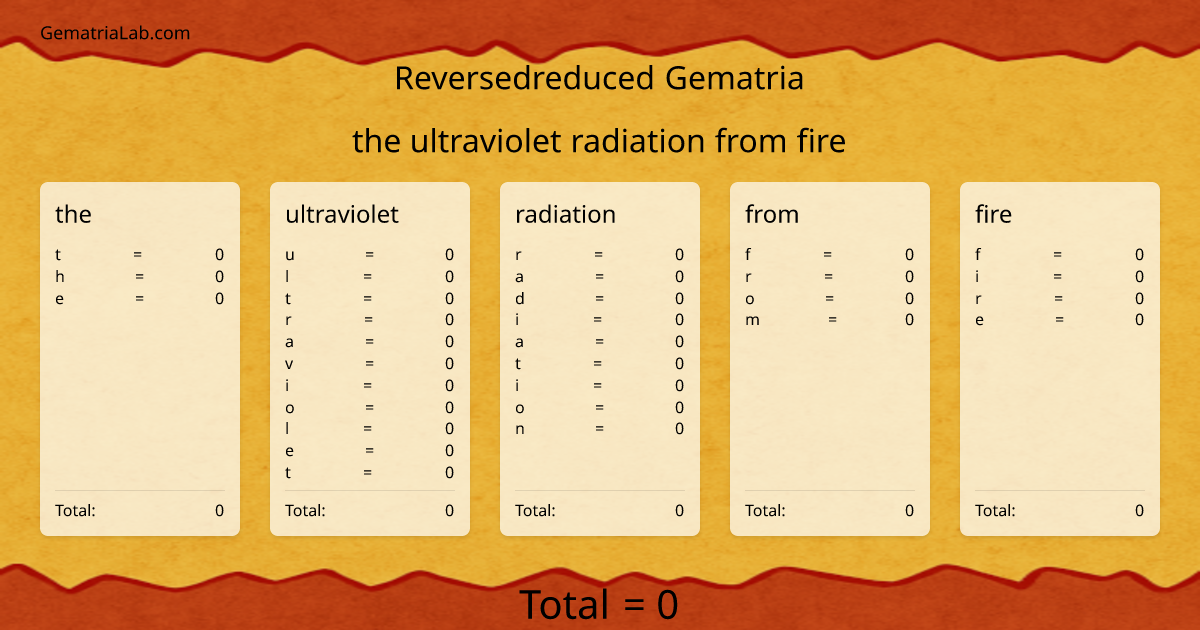 GematriaLab.com

Reversedreduced Gematria

the ultraviolet radiation from fire

the

t = 0
h = 0
e = 0

Total: 0

ultraviolet

u = 0
l = 0
t = 0
r = 0
a = 0
v = 0
i = 0
o = 0
l = 0
e = 0
t = 0

Total: 0

radiation

r = 0
a = 0
d = 0
i = 0
a = 0
t = 0
i = 0
o = 0
n = 0

Total: 0

from

f = 0
r = 0
o = 0
m = 0

Total: 0

fire

f = 0
i = 0
r = 0
e = 0

Total: 0

Total = 0